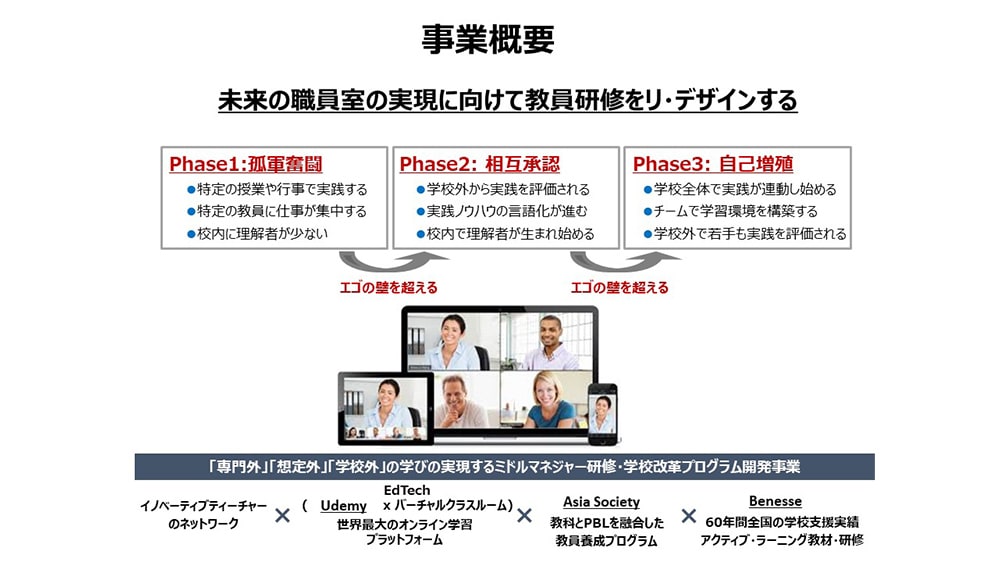 事業概要

未来の職員室の実現に向けて教員研修をリ・デザインする

Phase1:孤軍奮闘
●特定の授業や行事で実践する
●特定の教員に仕事が集中する
●校内に理解者が少ない

Phase2: 相互承認
●学校外から実践を評価される
●実践ノウハウの言語化が進む
●校内で理解者が生まれ始める

Phase3: 自己増殖
●学校全体で実践が連動し始める
●チームで学習環境を構築する
●学校外で若手も実践を評価される

エゴの壁を超える

エゴの壁を超える

「専門外」「想定外」「学校外」の学びの実現するミドルマネジャー研修・学校改革プログラム開発事業

イノベーティブティーチャーのネットワーク × （ Udemy 世界最大のオンライン学習プラットフォーム EdTech x バーチャルクラスルーム） × Asia Society 教科とPBLを融合した教員養成プログラム × Benesse 60年間全国の学校支援実績 アクティブ・ラーニング教材・研修